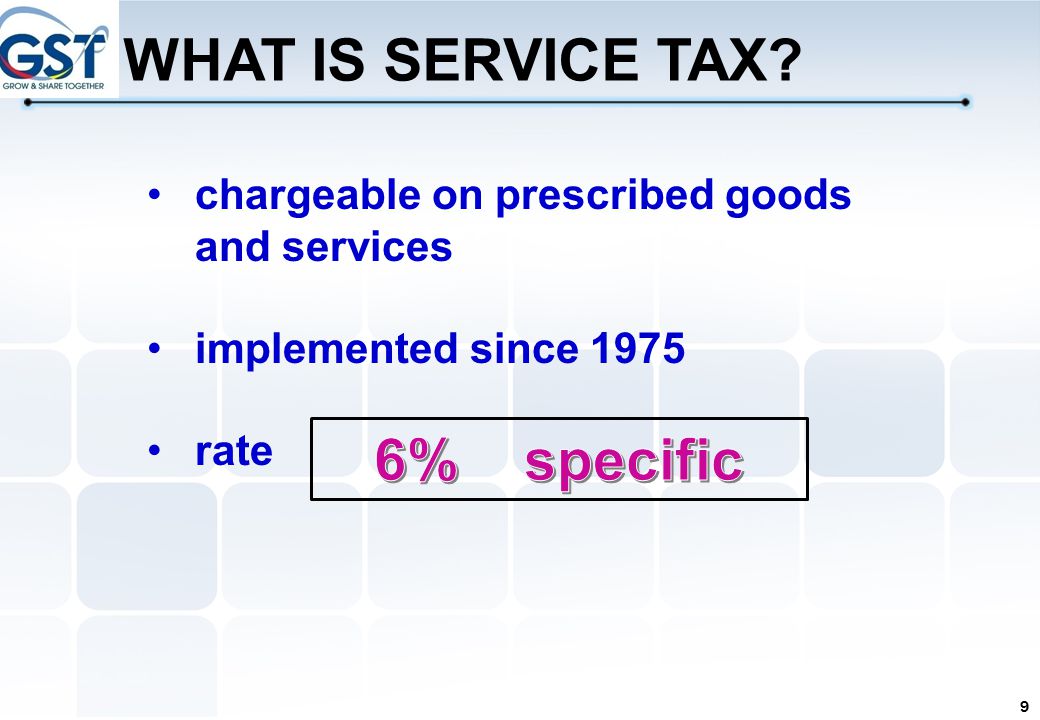 GST
GROW & SHARE TOGETHER

WHAT IS SERVICE TAX?

• chargeable on prescribed goods and services

• implemented since 1975

• rate

6% specific

9